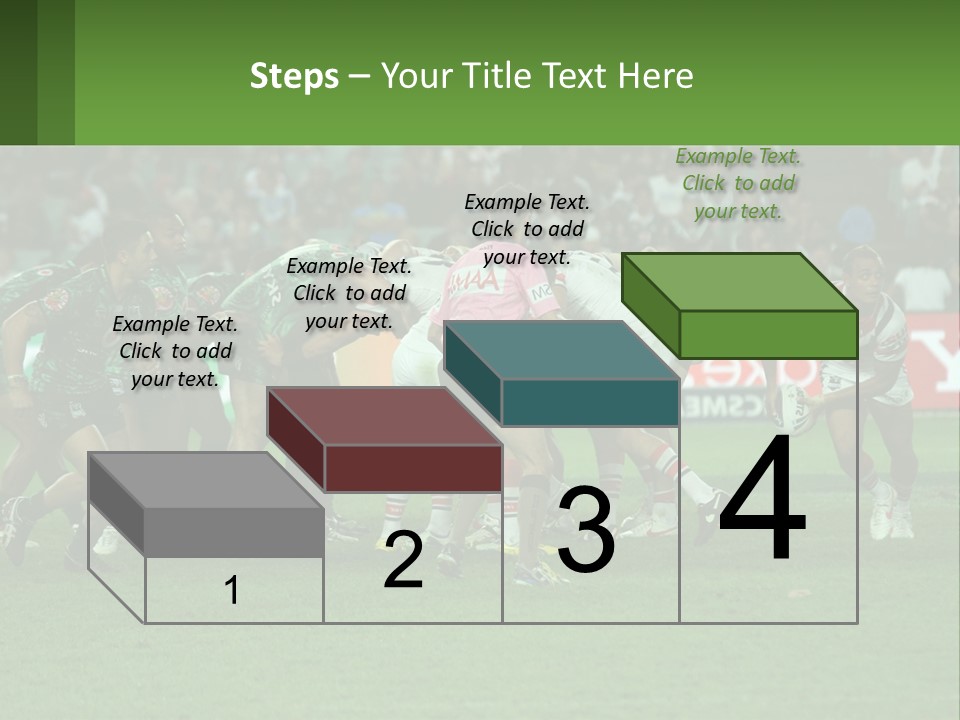 Steps – Your Title Text Here

Example Text. Click to add your text.

Example Text. Click to add your text.

Example Text. Click to add your text.

Example Text. Click to add your text.

1

2

3

4